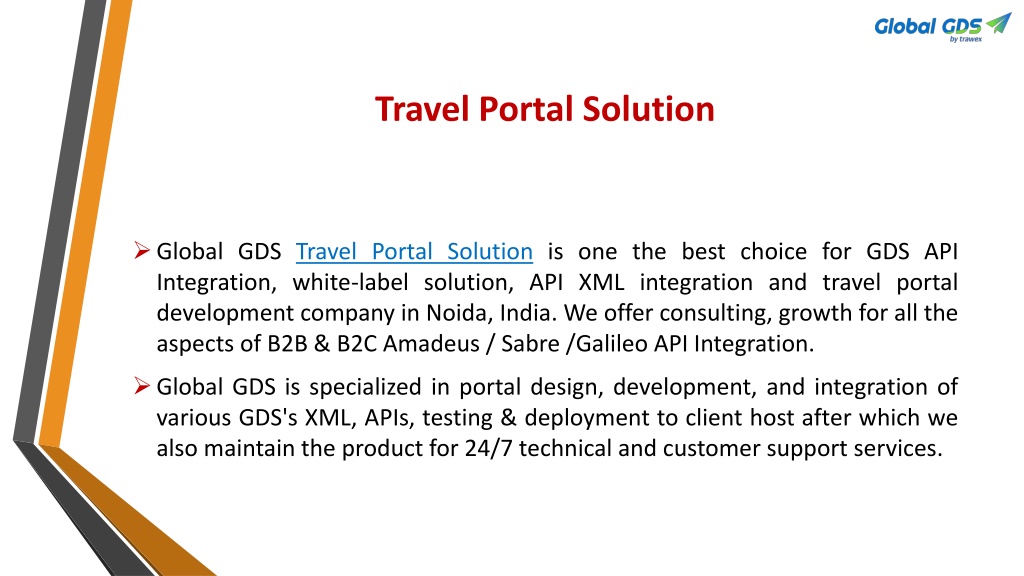 Global GDS
by trawex

Travel Portal Solution

➢ Global GDS Travel Portal Solution is one the best choice for GDS API Integration, white-label solution, API XML integration and travel portal development company in Noida, India. We offer consulting, growth for all the aspects of B2B & B2C Amadeus / Sabre /Galileo API Integration.

➢ Global GDS is specialized in portal design, development, and integration of various GDS's XML, APIs, testing & deployment to client host after which we also maintain the product for 24/7 technical and customer support services.